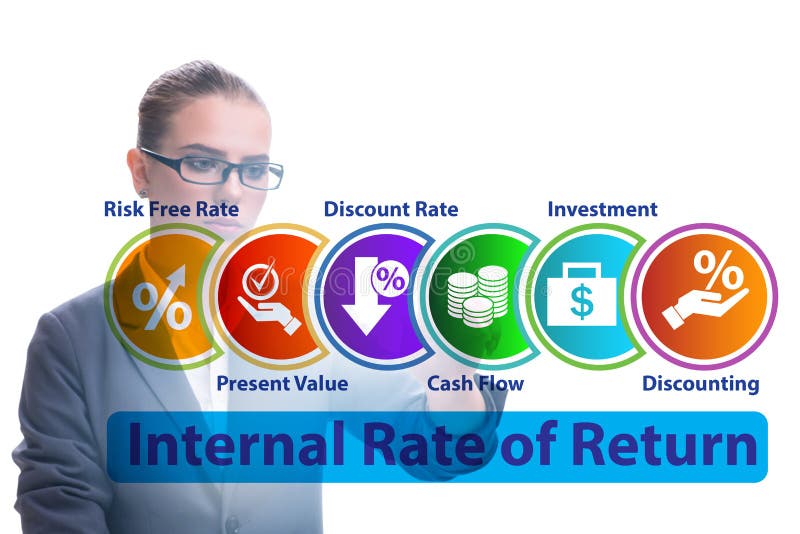 Risk Free Rate
Discount Rate
Investment

%
%
$
%

Present Value
Cash Flow
Discounting

Internal Rate of Return